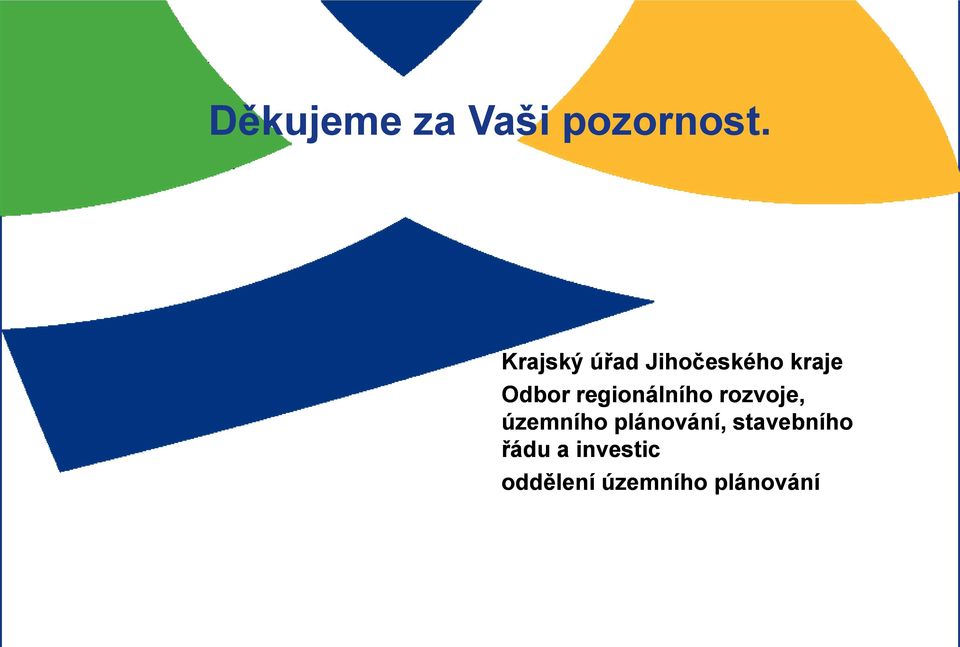 Děkujeme za Vaši pozornost.

Krajský úřad Jihočeského kraje

Odbor regionálního rozvoje, územního plánování, stavebního řádu a investic

oddělení územního plánování